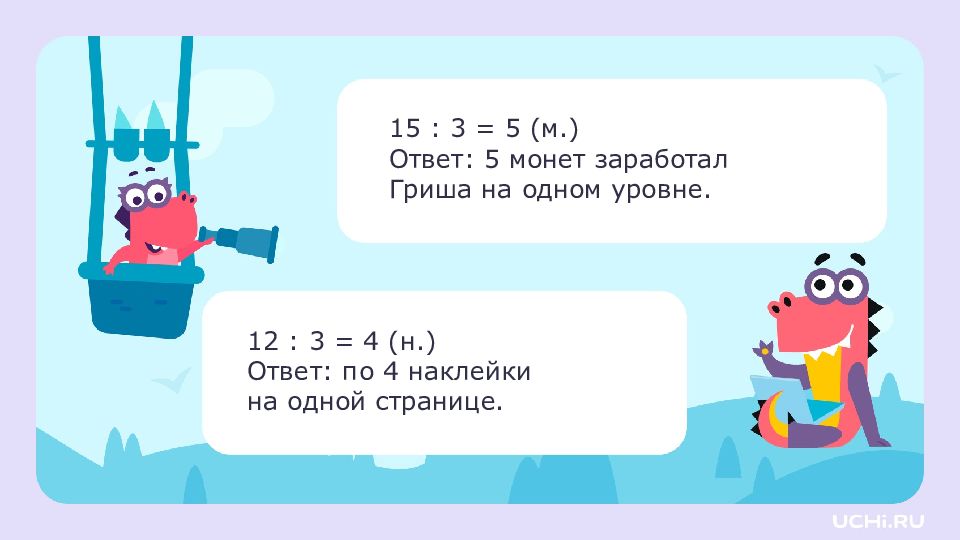 15 : 3 = 5 (м.)
Ответ: 5 монет заработал Гриша на одном уровне.

12 : 3 = 4 (н.)
Ответ: по 4 наклейки на одной странице.

UCHi.RU